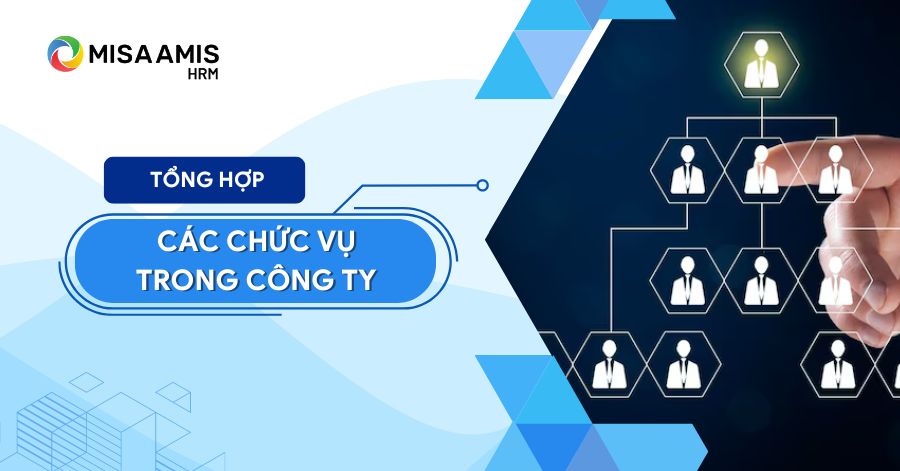 MISA AMIS
HRM

TỔNG HỢP

CÁC CHỨC VỤ TRONG CÔNG TY